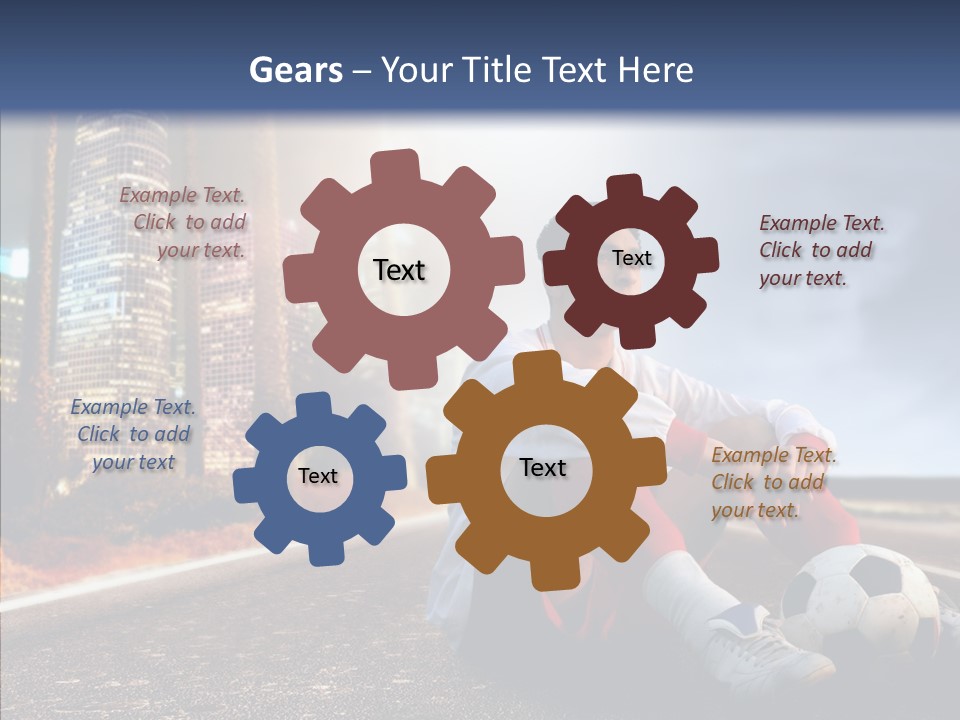 Gears – Your Title Text Here

Example Text. Click to add your text.

Text

Text

Example Text. Click to add your text.

Example Text. Click to add your text

Text

Text

Example Text. Click to add your text.